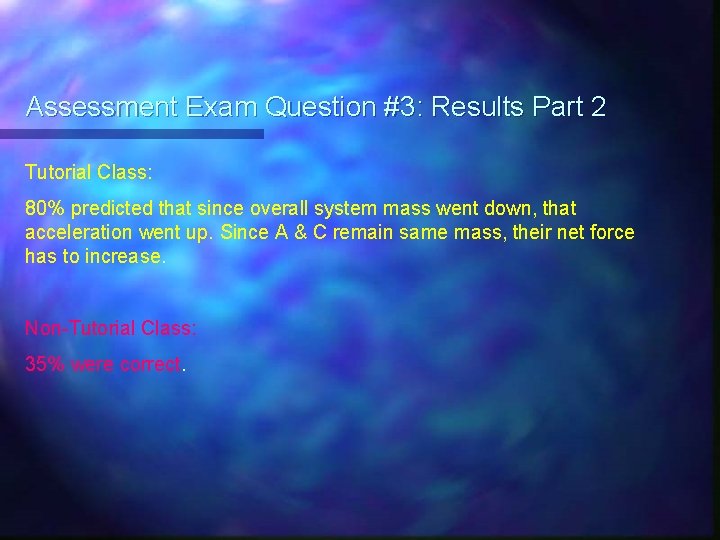 Assessment Exam Question #3: Results Part 2

Tutorial Class:

80% predicted that since overall system mass went down, that acceleration went up. Since A & C remain same mass, their net force has to increase.

Non-Tutorial Class:

35% were correct.